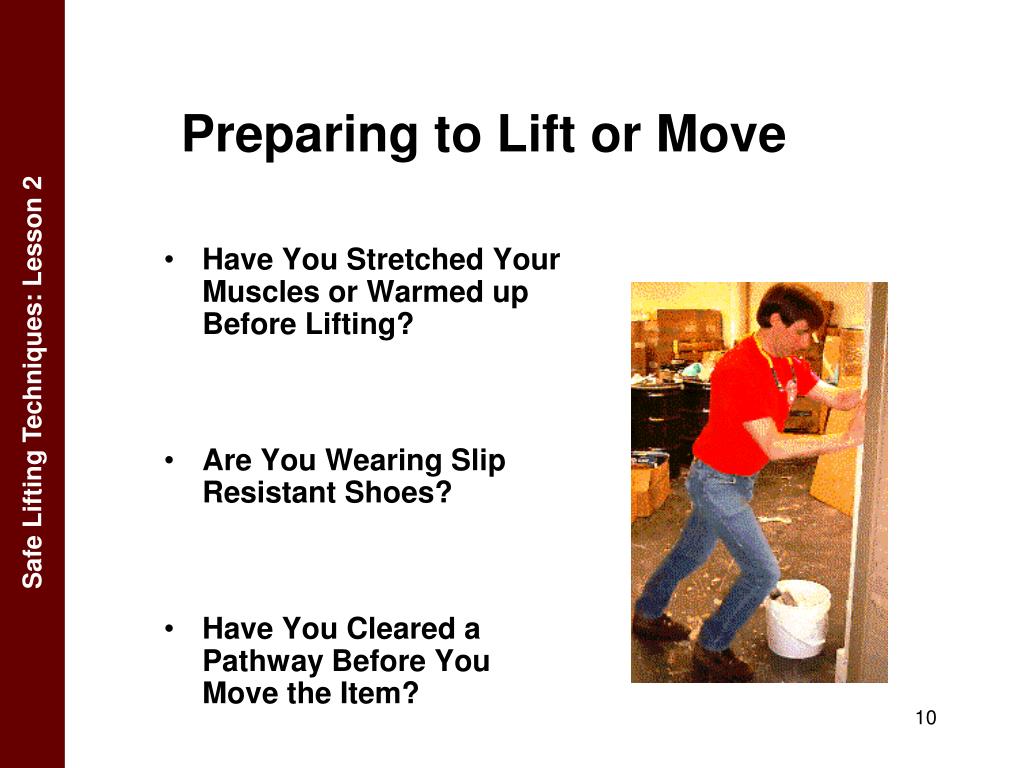 Safe Lifting Techniques: Lesson 2

Preparing to Lift or Move

• Have You Stretched Your Muscles or Warmed up Before Lifting?

• Are You Wearing Slip Resistant Shoes?

• Have You Cleared a Pathway Before You Move the Item?

10